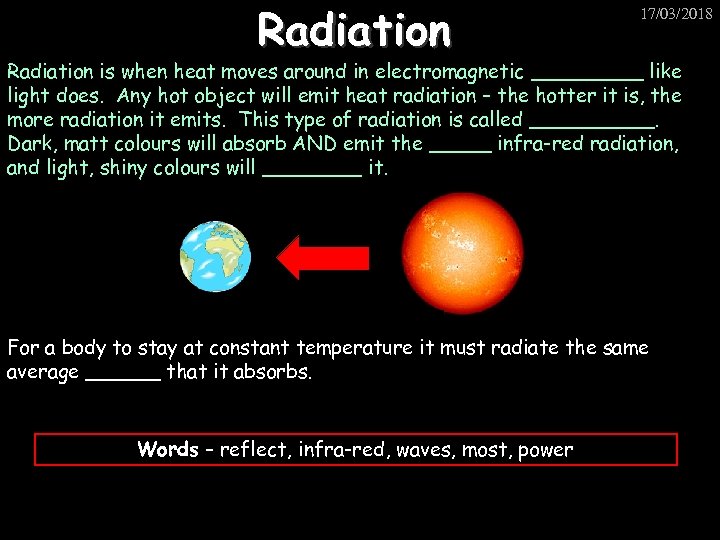 17/03/2018

Radiation

Radiation is when heat moves around in electromagnetic _________ like light does. Any hot object will emit heat radiation – the hotter it is, the more radiation it emits. This type of radiation is called __________. Dark, matt colours will absorb AND emit the _____ infra-red radiation, and light, shiny colours will ________ it.

For a body to stay at constant temperature it must radiate the same average ______ that it absorbs.

Words – reflect, infra-red, waves, most, power